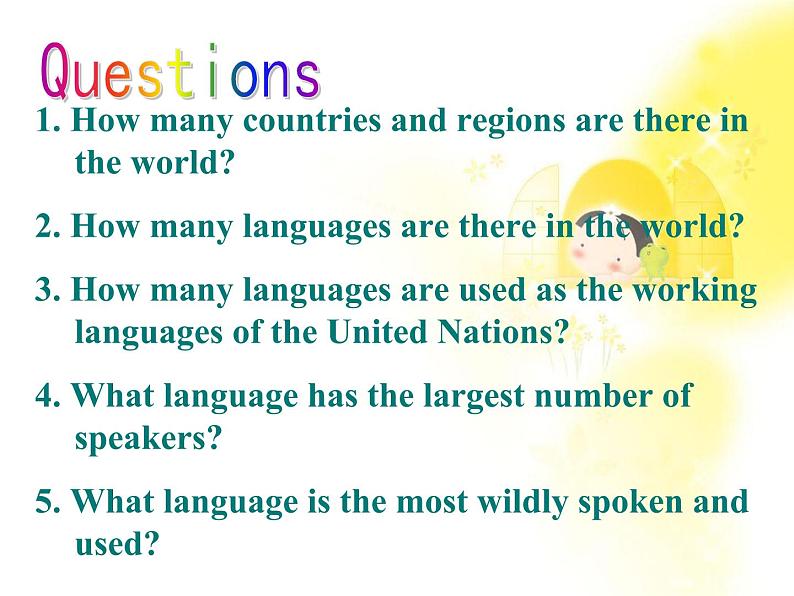 Questions

1. How many countries and regions are there in the world?

2. How many languages are there in the world?

3. How many languages are used as the working languages of the United Nations?

4. What language has the largest number of speakers?

5. What language is the most wildly spoken and used?